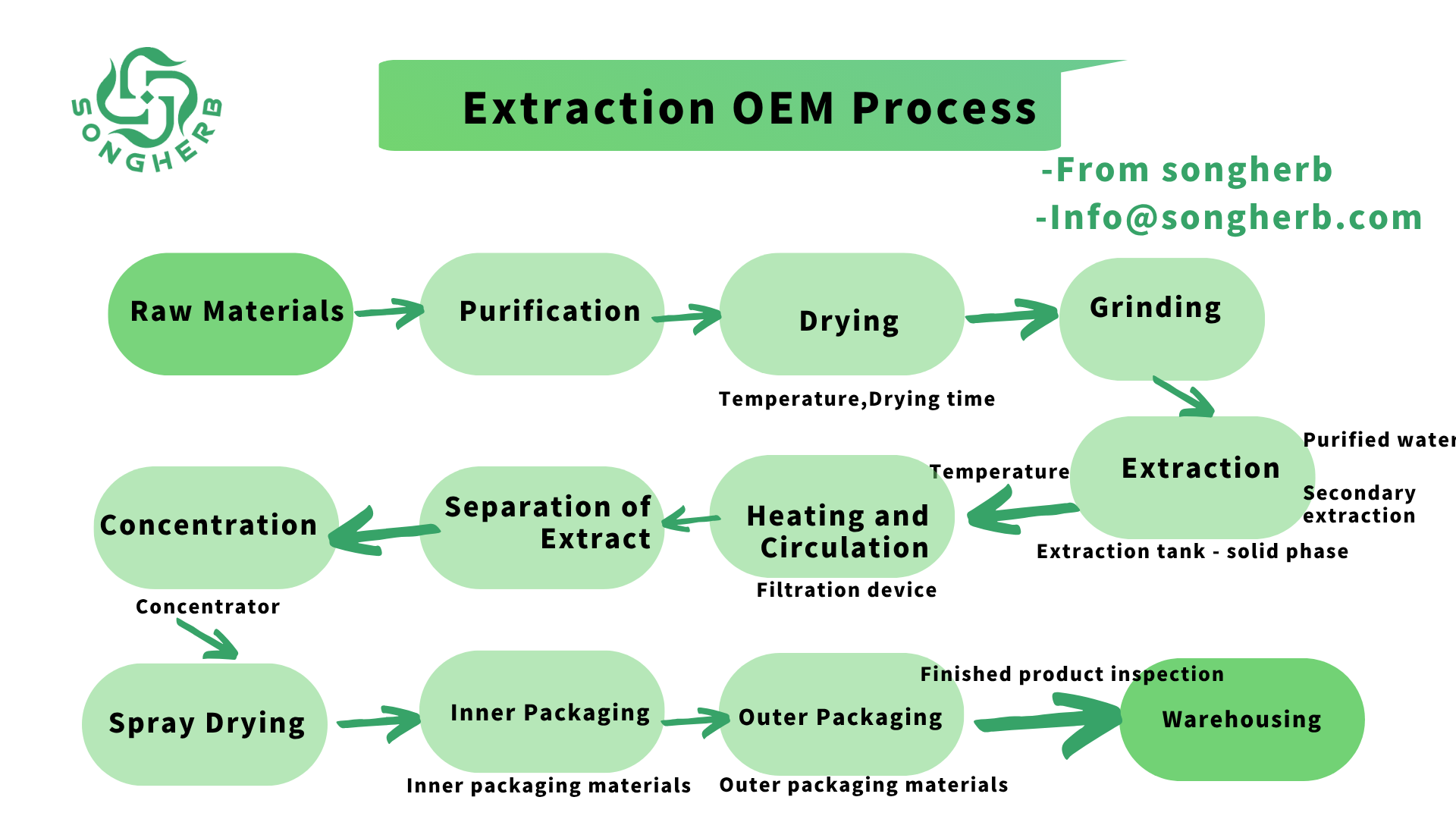 SONGHERB

Extraction OEM Process

-From songherb
-Info@songherb.com

Raw Materials
Purification
Drying
Temperature,Drying time
Grinding

Extraction
Purified water
Secondary extraction
Extraction tank - solid phase
Temperature
Heating and Circulation
Filtration device
Separation of Extract
Concentration
Concentrator

Spray Drying
Inner Packaging
Inner packaging materials
Outer Packaging
Outer packaging materials
Finished product inspection
Warehousing